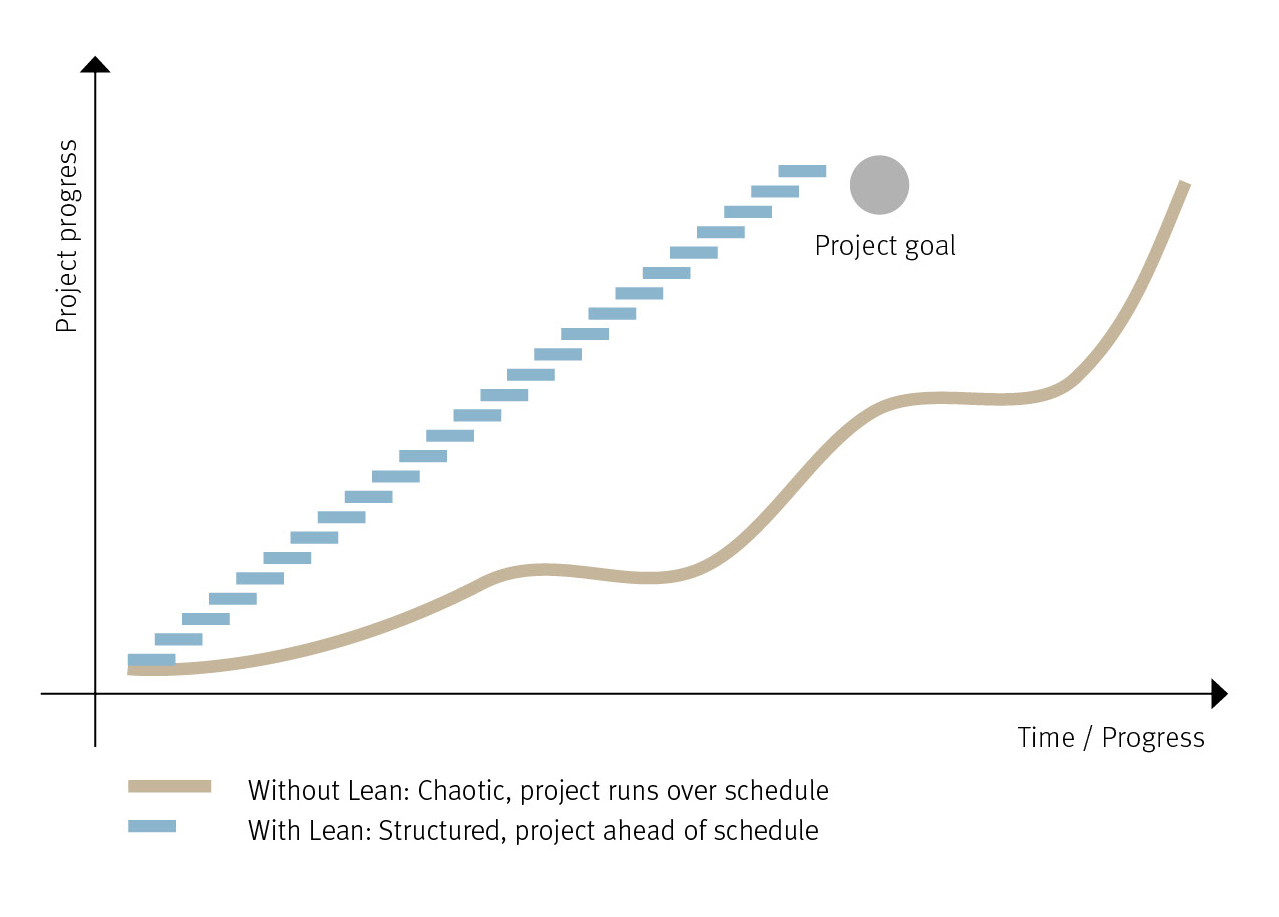 Project progress

Project goal

Time / Progress

Without Lean: Chaotic, project runs over schedule
With Lean: Structured, project ahead of schedule